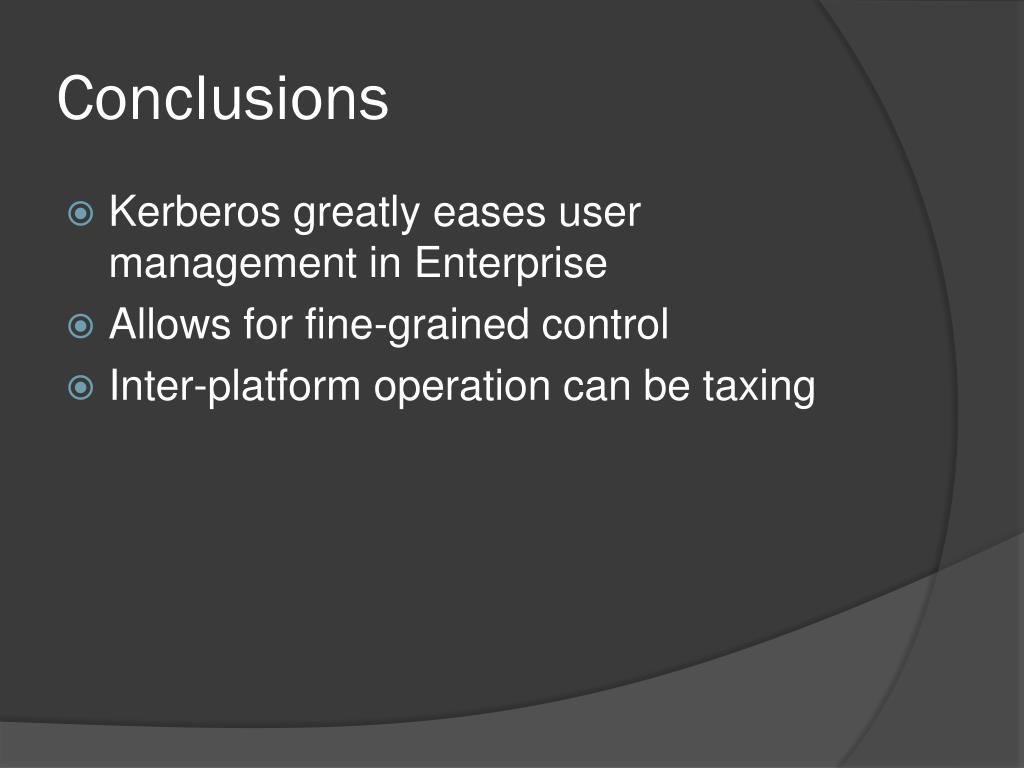 Conclusions

Kerberos greatly eases user management in Enterprise

Allows for fine-grained control

Inter-platform operation can be taxing